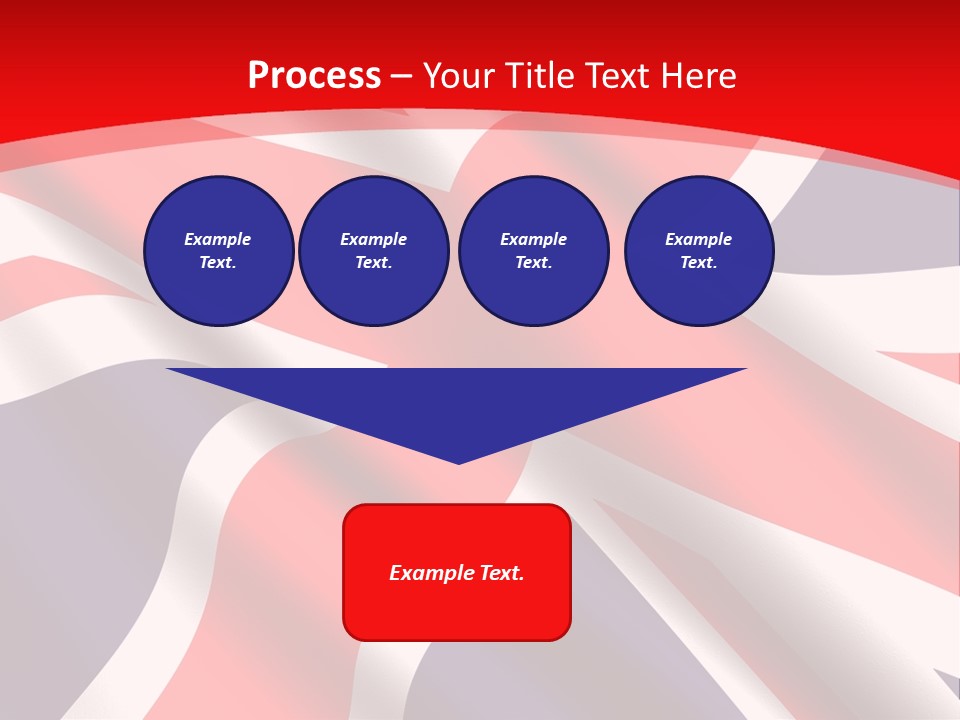 Process – Your Title Text Here

Example Text.

Example Text.

Example Text.

Example Text.

Example Text.